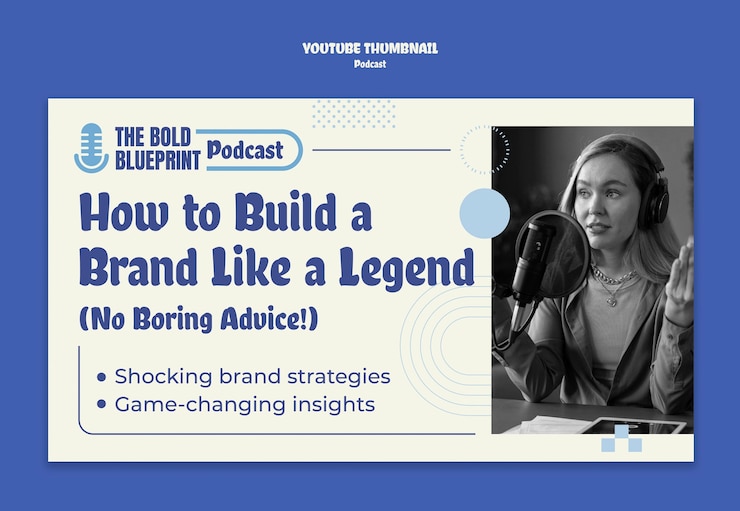 YOUTUBE THUMBNAIL
Podcast

THE BOLD BLUEPRINT Podcast

How to Build a Brand Like a Legend (No Boring Advice!)

• Shocking brand strategies
• Game-changing insights